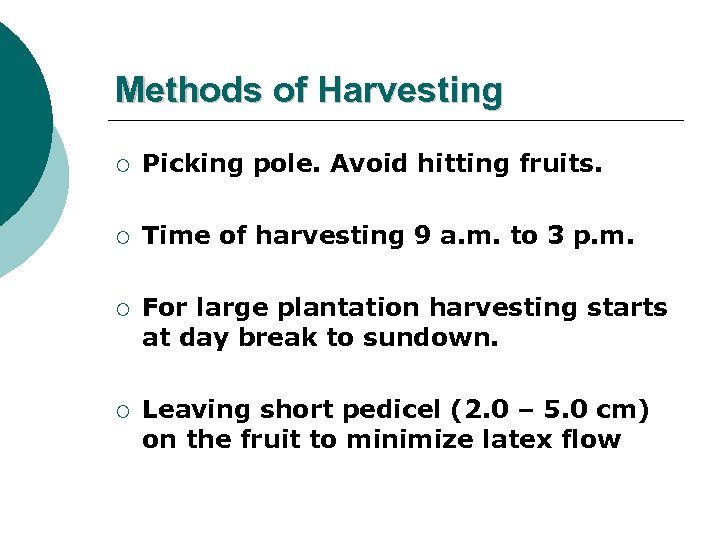 Methods of Harvesting

○ Picking pole. Avoid hitting fruits.

○ Time of harvesting 9 a.m. to 3 p.m.

○ For large plantation harvesting starts at day break to sundown.

○ Leaving short pedicel (2.0 – 5.0 cm) on the fruit to minimize latex flow